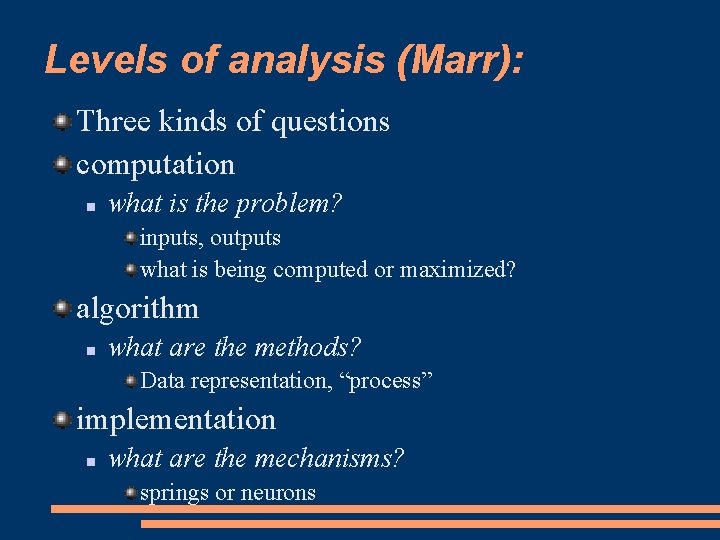 Levels of analysis (Marr):

Three kinds of questions

computation

what is the problem?

inputs, outputs

what is being computed or maximized?

algorithm

what are the methods?

Data representation, “process”

implementation

what are the mechanisms?

springs or neurons